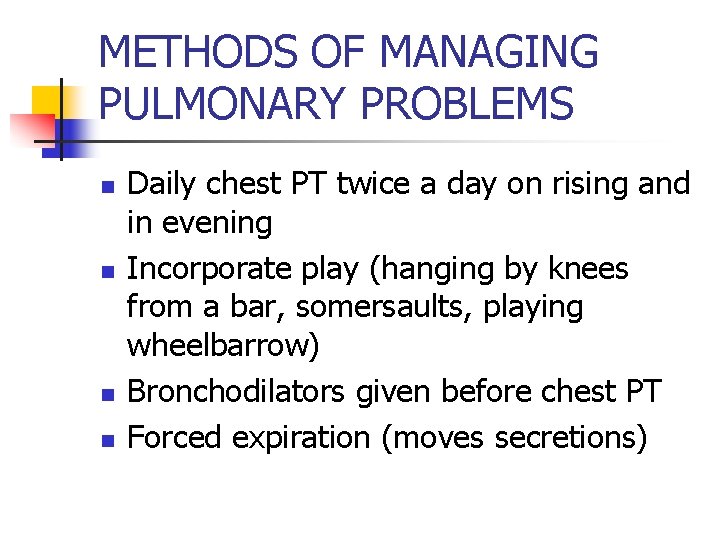 METHODS OF MANAGING PULMONARY PROBLEMS

- Daily chest PT twice a day on rising and in evening
- Incorporate play (hanging by knees from a bar, somersaults, playing wheelbarrow)
- Bronchodilators given before chest PT
- Forced expiration (moves secretions)